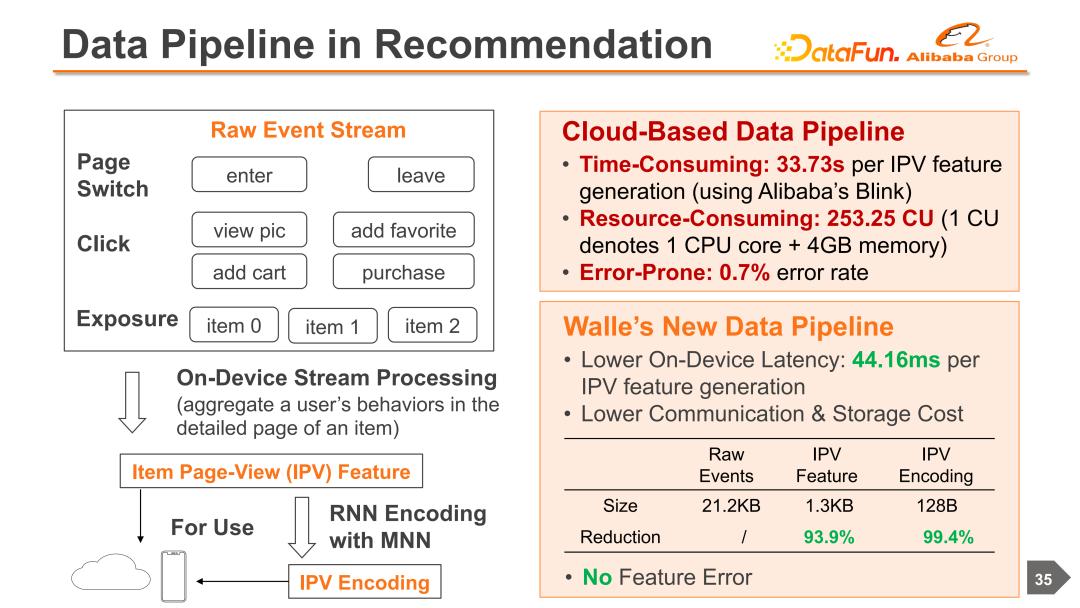 Data Pipeline in Recommendation

DataFun. Alibaba Group

Raw Event Stream

Page Switch
enter
leave

Click
view pic
add favorite
add cart
purchase

Exposure
item 0
item 1
item 2

On-Device Stream Processing
(aggregate a user's behaviors in the detailed page of an item)

Item Page-View (IPV) Feature

For Use

RNN Encoding with MNN

IPV Encoding

Cloud-Based Data Pipeline
• Time-Consuming: 33.73s per IPV feature generation (using Alibaba's Blink)
• Resource-Consuming: 253.25 CU (1 CU denotes 1 CPU core + 4GB memory)
• Error-Prone: 0.7% error rate

Walle's New Data Pipeline
• Lower On-Device Latency: 44.16ms per IPV feature generation
• Lower Communication & Storage Cost

| | Raw Events | IPV Feature | IPV Encoding |
|---|---|---|---|
| Size | 21.2KB | 1.3KB | 128B |
| Reduction | / | 93.9% | 99.4% |

• No Feature Error

35